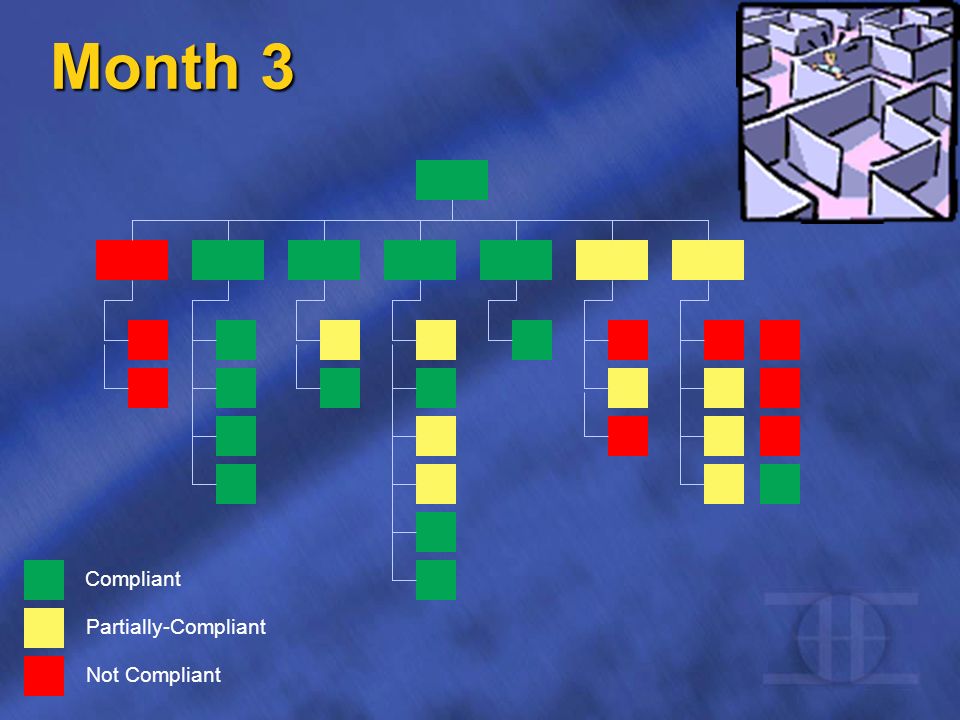 Month 3

Compliant

Partially-Compliant

Not Compliant